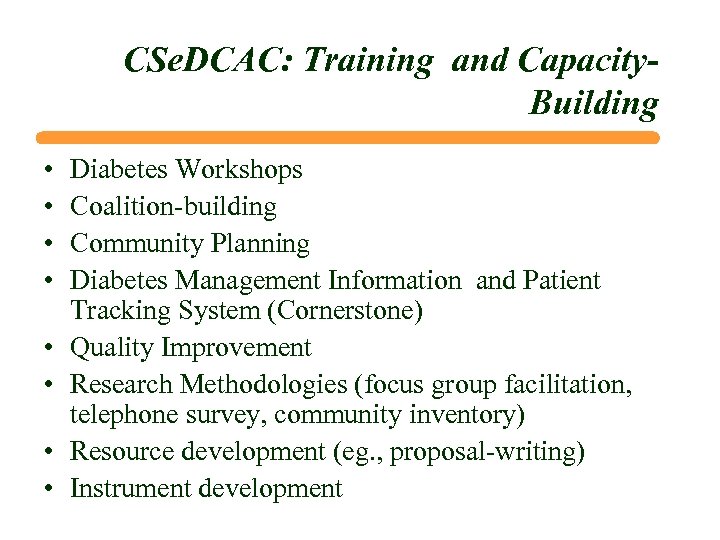 CSeDCAC: Training and Capacity-Building

• Diabetes Workshops
• Coalition-building
• Community Planning
• Diabetes Management Information and Patient Tracking System (Cornerstone)
• Quality Improvement
• Research Methodologies (focus group facilitation, telephone survey, community inventory)
• Resource development (eg., proposal-writing)
• Instrument development